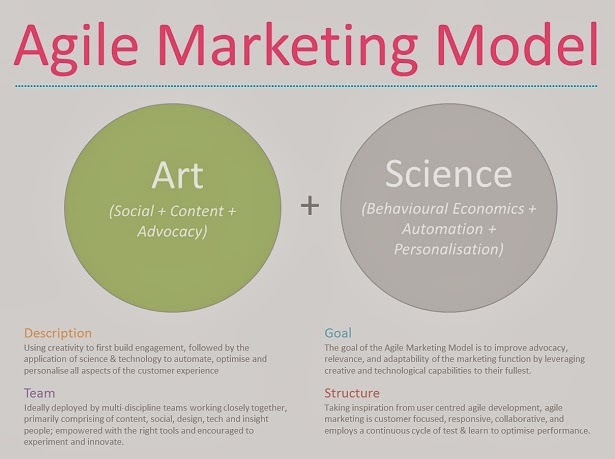 Agile Marketing Model

Art
(Social + Content + Advocacy)

+

Science
(Behavioural Economics + Automation + Personalisation)

Description
Using creativity to first build engagement, followed by the application of science & technology to automate, optimise and personalise all aspects of the customer experience

Team
Ideally deployed by multi-discipline teams working closely together, primarily comprising of content, social, design, tech and insight people; empowered with the right tools and encouraged to experiment and innovate.

Goal
The goal of the Agile Marketing Model is to improve advocacy, relevance, and adaptability of the marketing function by leveraging creative and technological capabilities to their fullest.

Structure
Taking inspiration from user centred agile development, agile marketing is customer focused, responsive, collaborative, and employs a continuous cycle of test & learn to optimise performance.